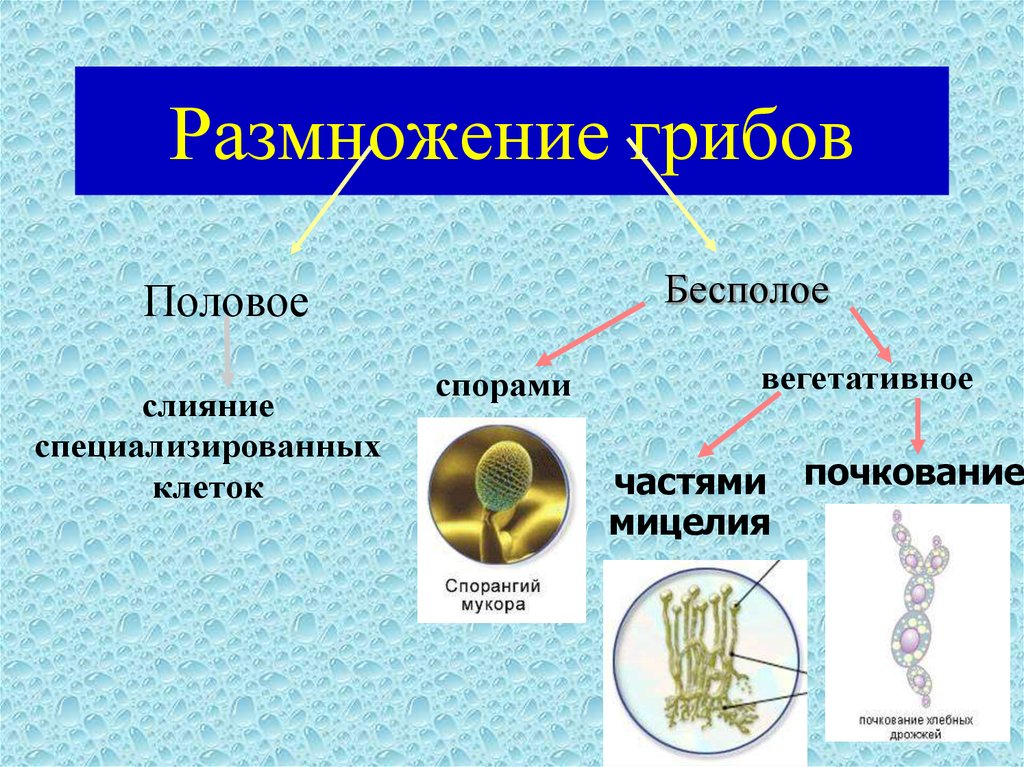 Размножение грибов

Половое

слияние специализированных клеток

Бесполое

спорами

Спорангий мукора

вегетативное

частями мицелия

почкование

почкование хлебных дрожжей